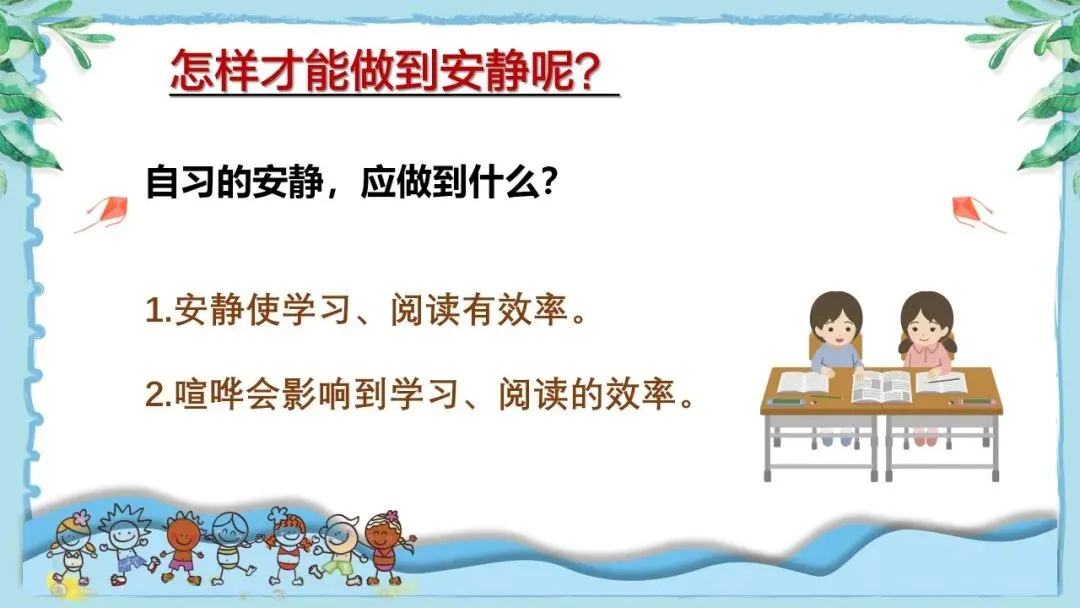 怎样才能做到安静呢?

自习的安静，应做到什么?

1.安静使学习、阅读有效率。

2.喧哗会影响到学习、阅读的效率。